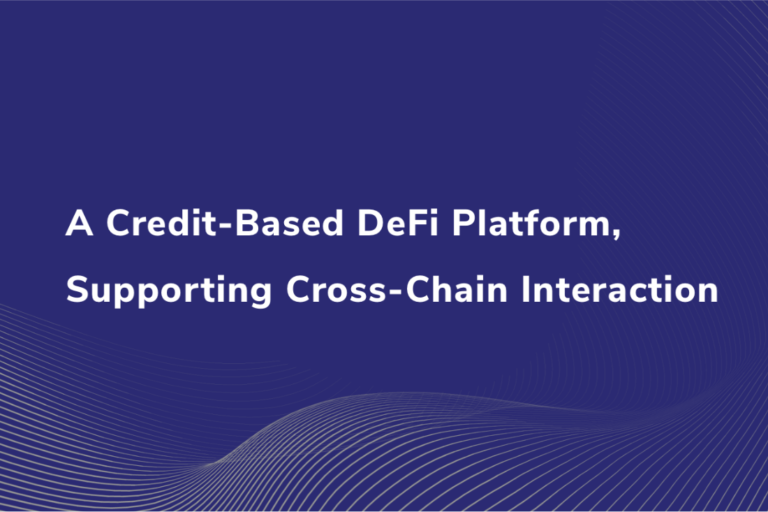 A Credit-Based DeFi Platform,
Supporting Cross-Chain Interaction